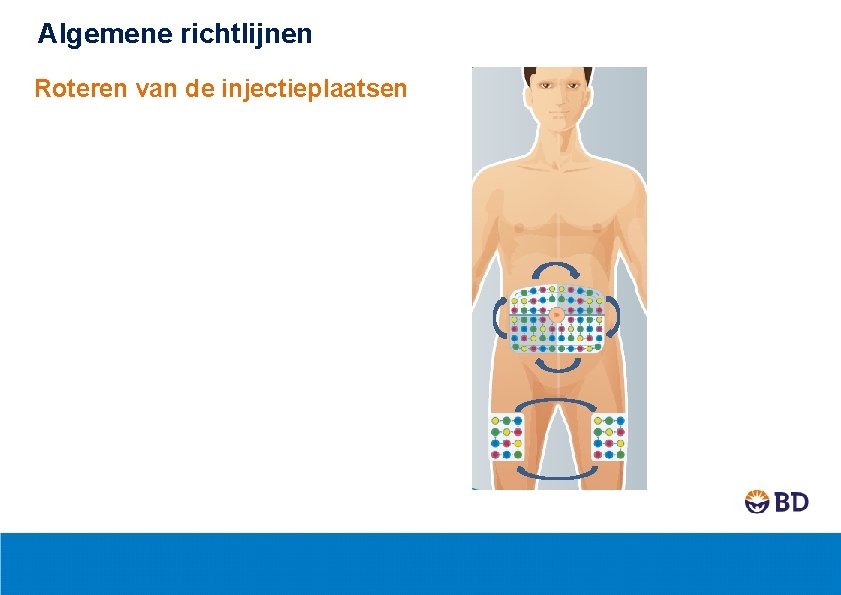 Algemene richtlijnen

Roteren van de injectieplaatsen

BD